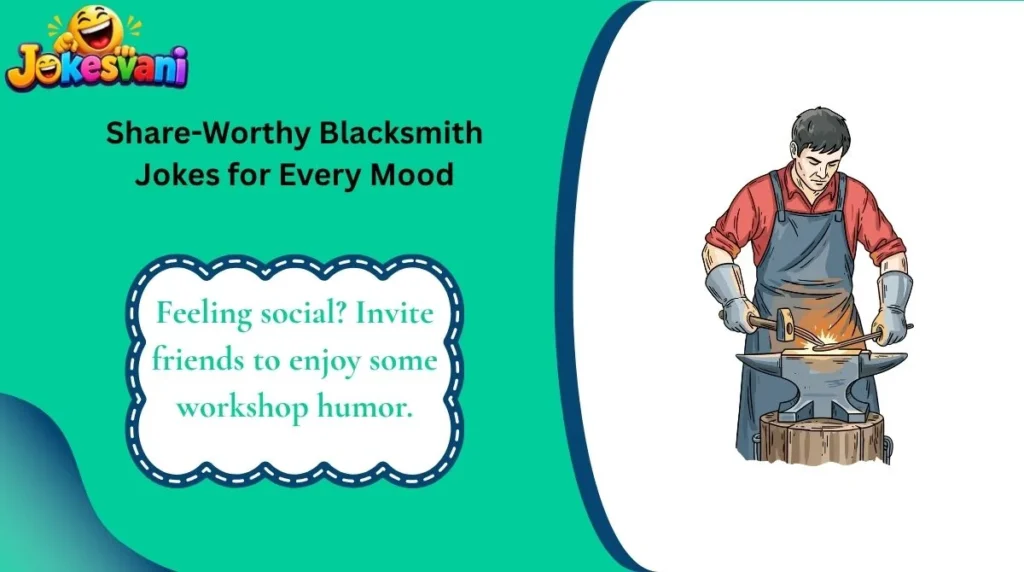 Jokesvani

Share-Worthy Blacksmith Jokes for Every Mood

Feeling social? Invite friends to enjoy some workshop humor.